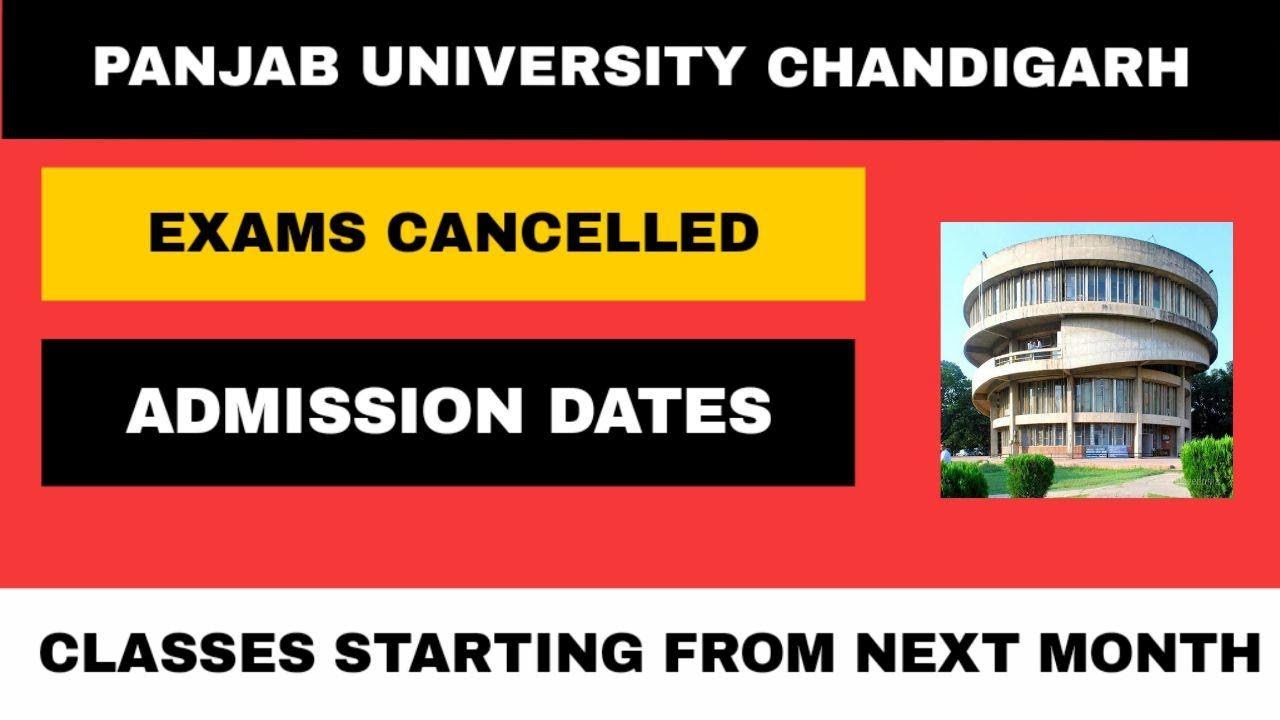 PANJAB UNIVERSITY CHANDIGARH

EXAMS CANCELLED

ADMISSION DATES

CLASSES STARTING FROM NEXT MONTH